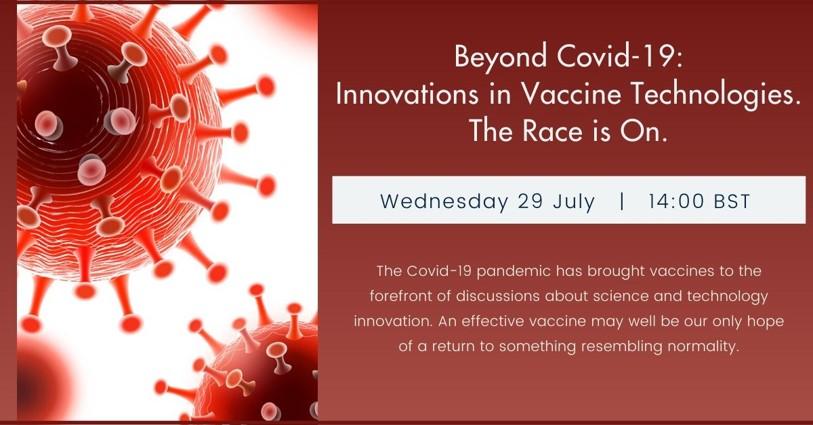 Beyond Covid-19:
Innovations in Vaccine Technologies.
The Race is On.

Wednesday 29 July | 14:00 BST

The Covid-19 pandemic has brought vaccines to the forefront of discussions about science and technology innovation. An effective vaccine may well be our only hope of a return to something resembling normality.